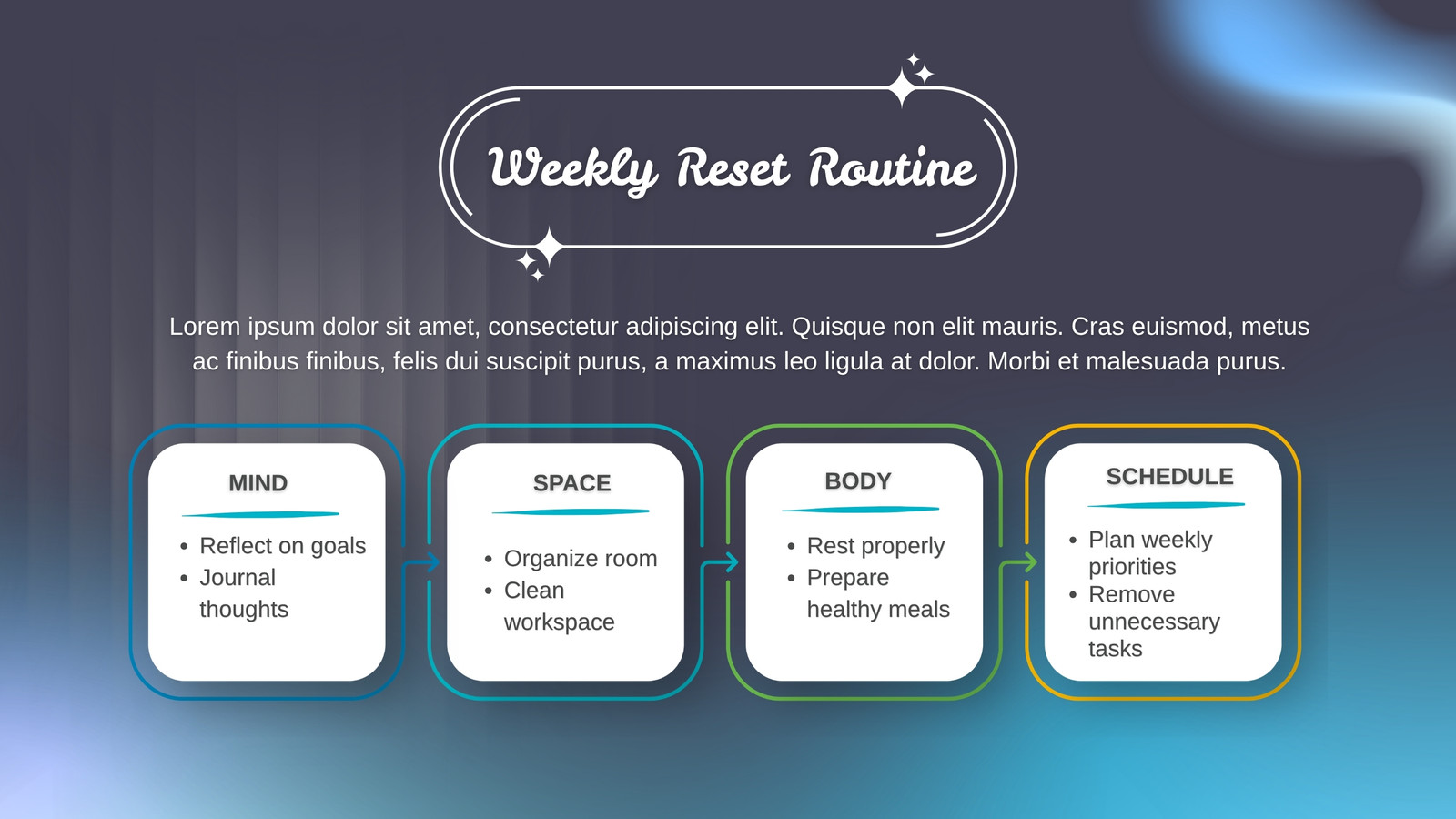 Weekly Reset Routine

Lorem ipsum dolor sit amet, consectetur adipiscing elit. Quisque non elit mauris. Cras euismod, metus ac finibus finibus, felis dui suscipit purus, a maximus leo ligula at dolor. Morbi et malesuada purus.

MIND

• Reflect on goals
• Journal thoughts

SPACE

• Organize room
• Clean workspace

BODY

• Rest properly
• Prepare healthy meals

SCHEDULE

• Plan weekly priorities
• Remove unnecessary tasks